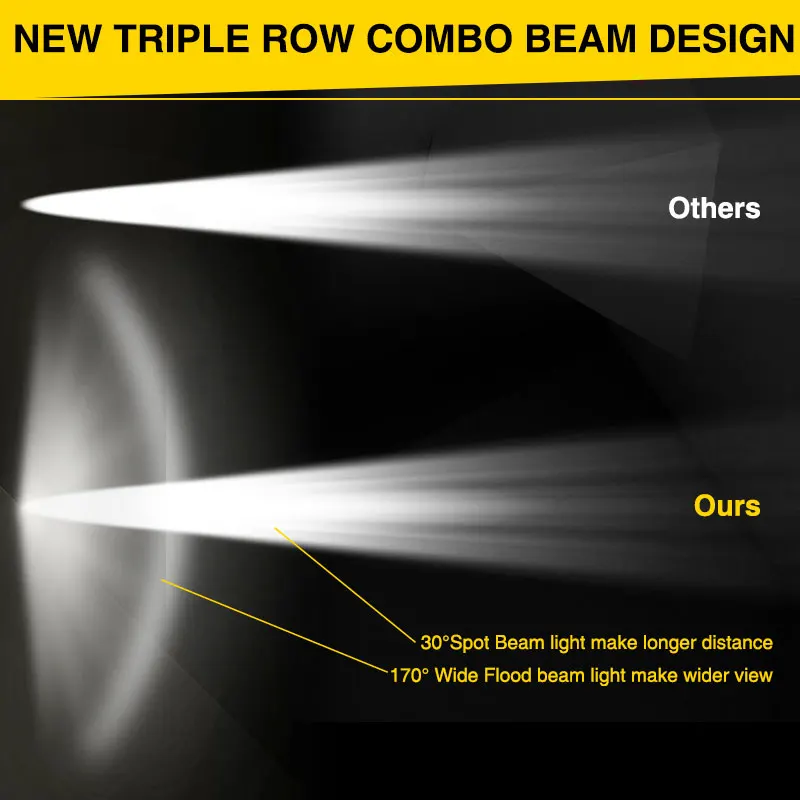 NEW TRIPLE ROW COMBO BEAM DESIGN

Others

Ours

30°Spot Beam light make longer distance

170° Wide Flood beam light make wider view